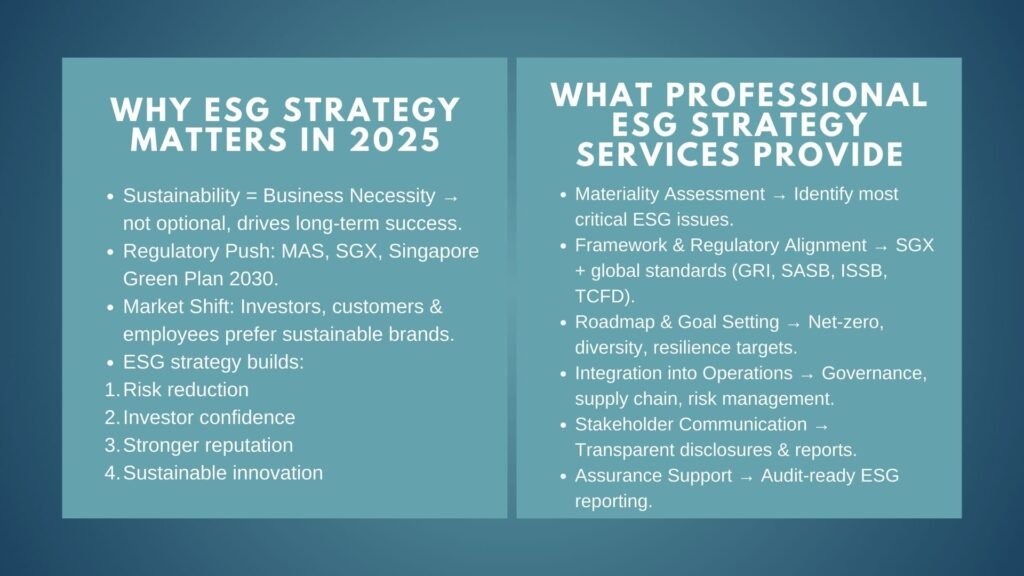 WHY ESG STRATEGY MATTERS IN 2025

- Sustainability = Business Necessity → not optional, drives long-term success.
- Regulatory Push: MAS, SGX, Singapore Green Plan 2030.
- Market Shift: Investors, customers & employees prefer sustainable brands.
- ESG strategy builds:
1. Risk reduction
2. Investor confidence
3. Stronger reputation
4. Sustainable innovation

WHAT PROFESSIONAL ESG STRATEGY SERVICES PROVIDE

- Materiality Assessment → Identify most critical ESG issues.
- Framework & Regulatory Alignment → SGX + global standards (GRI, SASB, ISSB, TCFD).
- Roadmap & Goal Setting → Net-zero, diversity, resilience targets.
- Integration into Operations → Governance, supply chain, risk management.
- Stakeholder Communication → Transparent disclosures & reports.
- Assurance Support → Audit-ready ESG reporting.